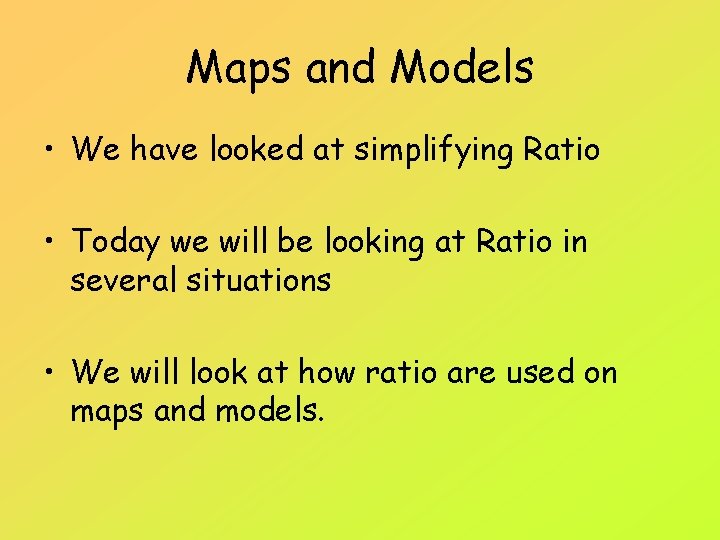 Maps and Models

• We have looked at simplifying Ratio

• Today we will be looking at Ratio in several situations

• We will look at how ratio are used on maps and models.